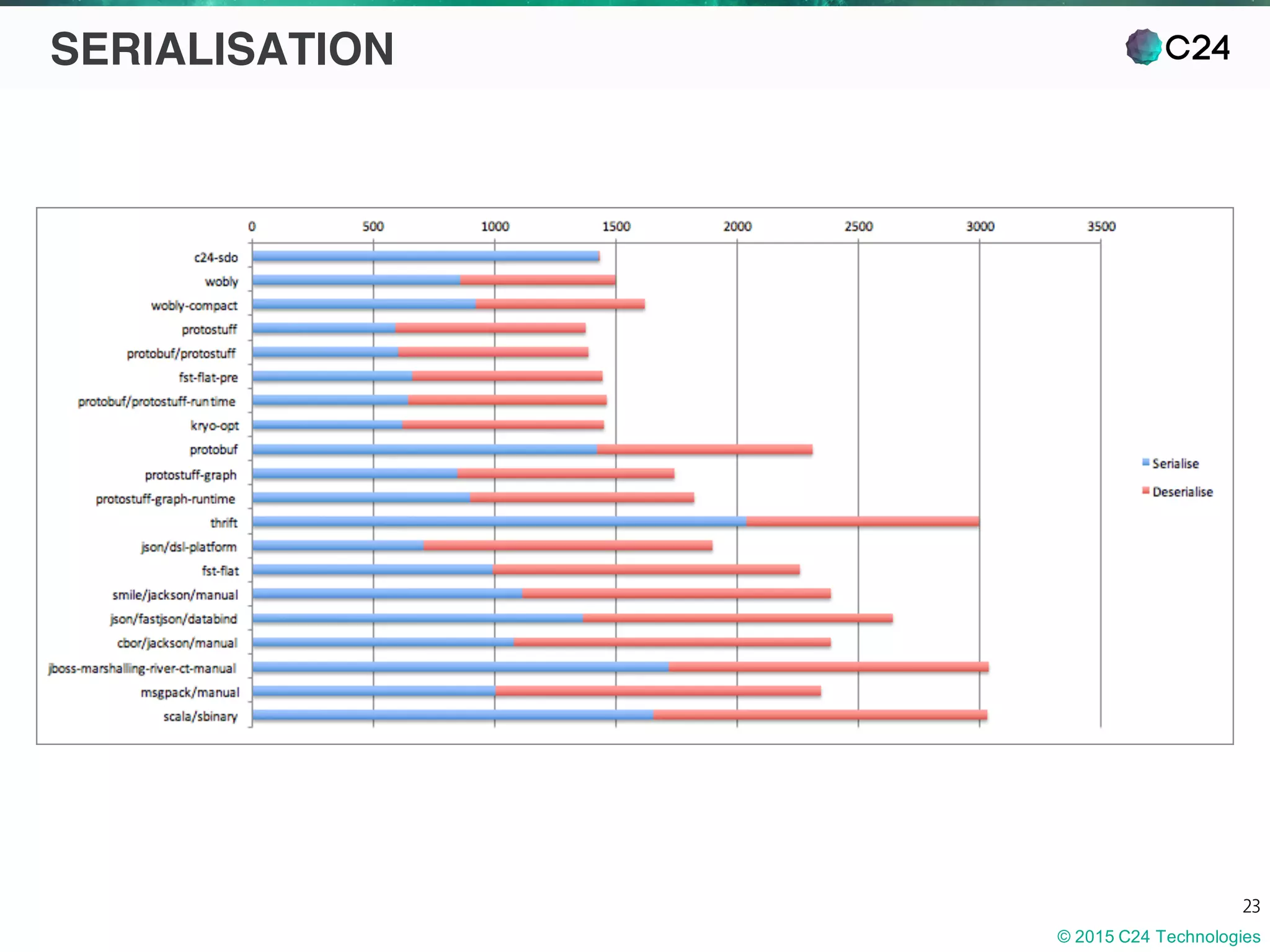 SERIALISATION

C24

0
500
1000
1500
2000
2500
3000
3500

c24-sdo
wobly
wobly-compact
protostuff
protobuf/protostuff
fst-flat-pre
protobuf/protostuff-runtime
kryo-opt
protobuf
protostuff-graph
protostuff-graph-runtime
thrift
json/dsl-platform
fst-flat
smile/jackson/manual
json/fastjson/databind
cbor/jackson/manual
jboss-marshalling-river-ct-manual
msgpack/manual
scala/sbinary

Serialise
Deserialise

23

© 2015 C24 Technologies